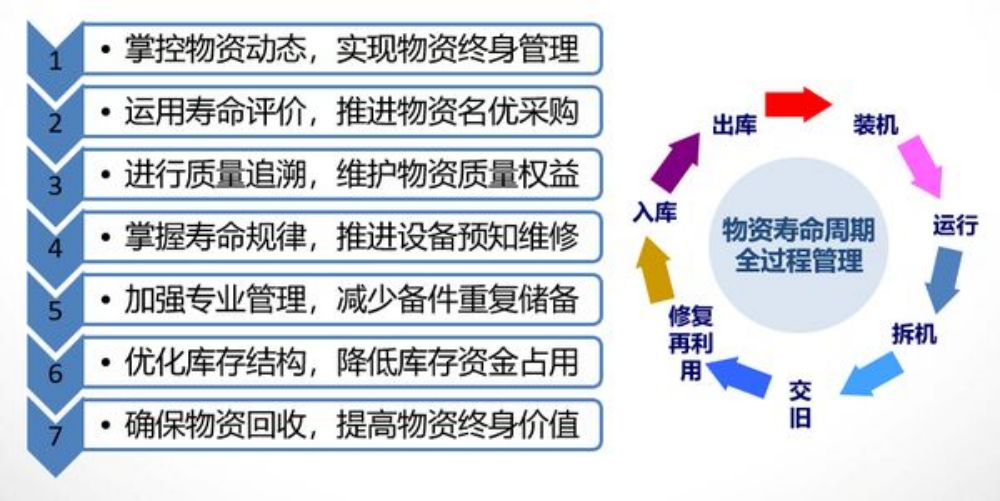 1 • 掌控物资动态，实现物资终身管理
2 • 运用寿命评价，推进物资名优采购
3 • 进行质量追溯，维护物资质量权益
4 • 掌握寿命规律，推进设备预知维修
5 • 加强专业管理，减少备件重复储备
6 • 优化库存结构，降低库存资金占用
7 • 确保物资回收，提高物资终身价值

物资寿命周期全过程管理

出库
装机
运行
拆机
交旧
修复再利用
入库